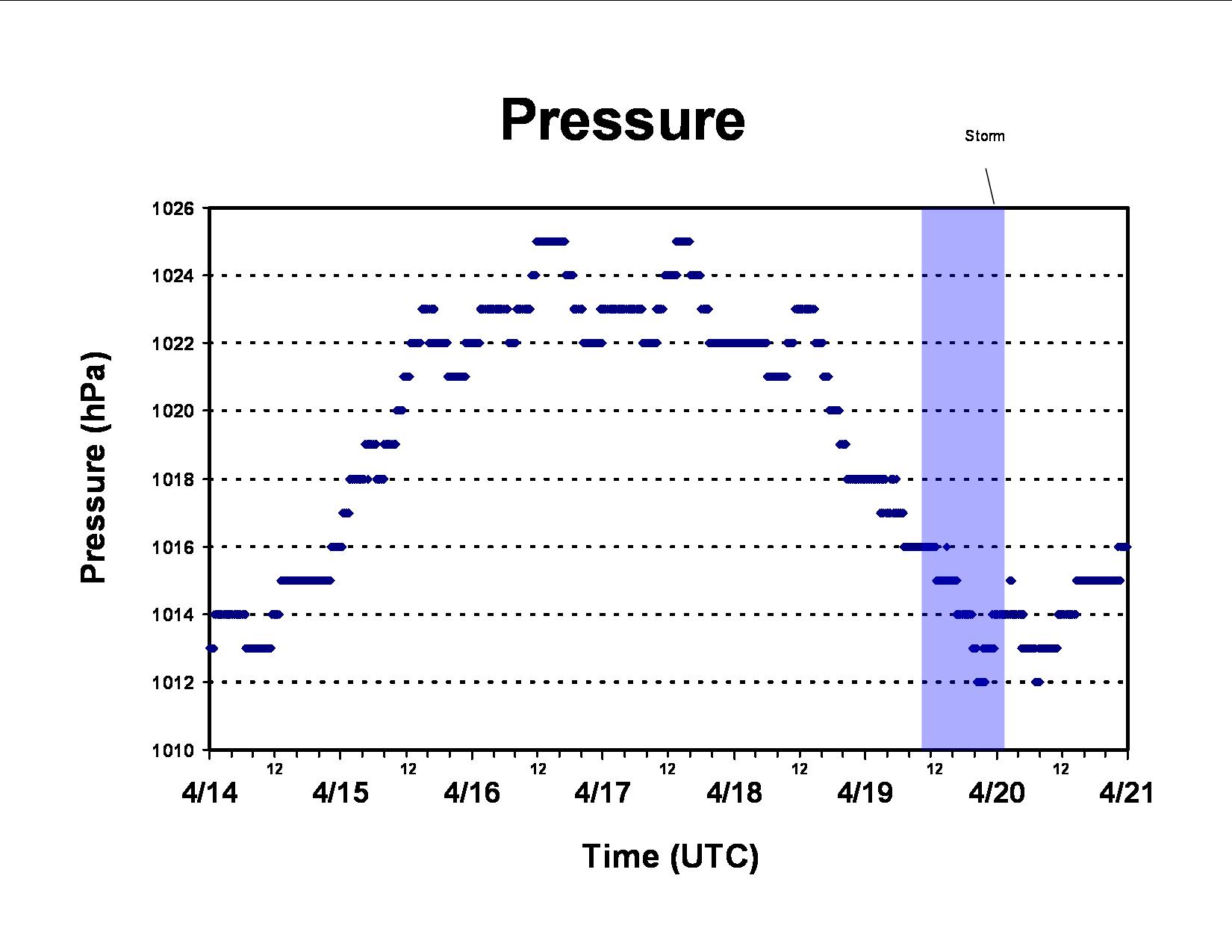 Pressure

Storm

Pressure (hPa)

1026
1024
1022
1020
1018
1016
1014
1012
1010

12
12
12
12
12
12
12

4/14
4/15
4/16
4/17
4/18
4/19
4/20
4/21

Time (UTC)